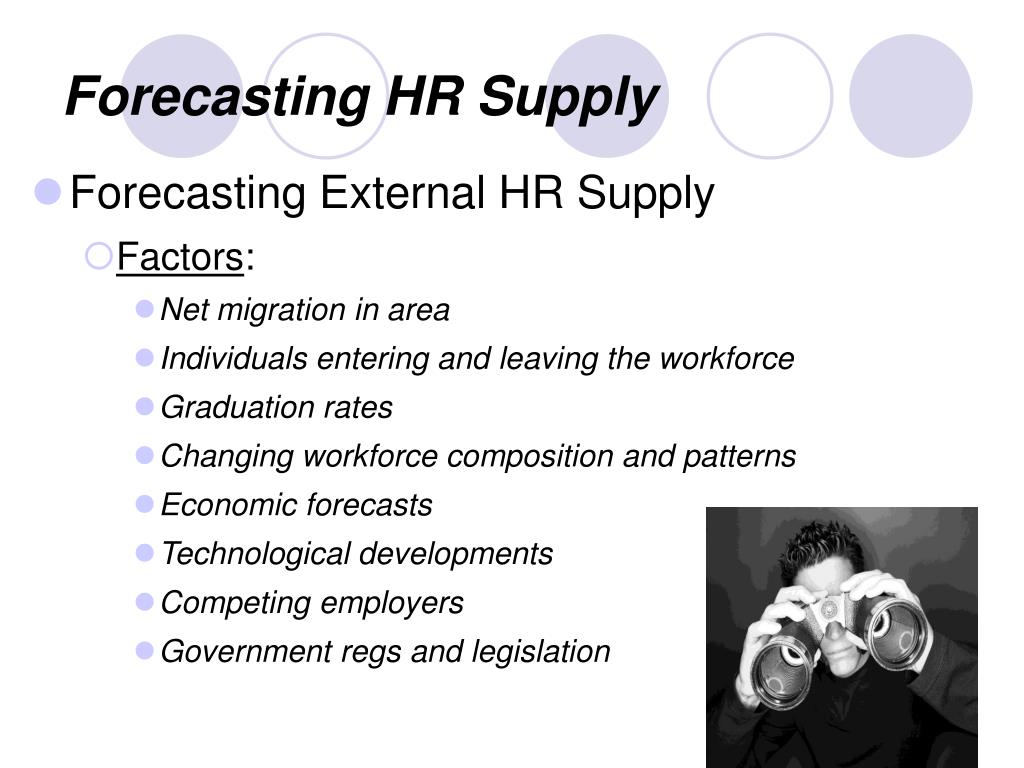 Forecasting HR Supply

Forecasting External HR Supply

Factors:

Net migration in area

Individuals entering and leaving the workforce

Graduation rates

Changing workforce composition and patterns

Economic forecasts

Technological developments

Competing employers

Government regs and legislation